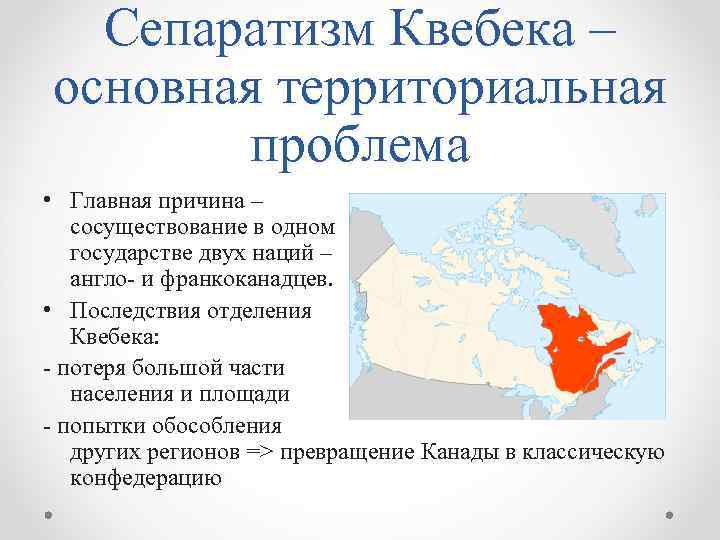 Сепаратизм Квебека – основная территориальная проблема

• Главная причина – сосуществование в одном государстве двух наций – англо- и франкоканадцев.

• Последствия отделения Квебека:

- потеря большой части населения и площади

- попытки обособления других регионов => превращение Канады в классическую конфедерацию